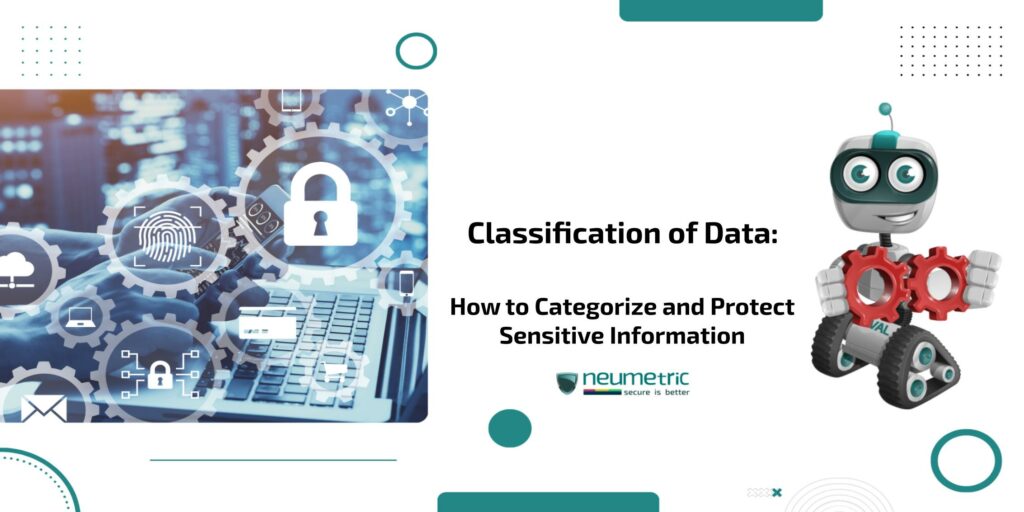 Classification of Data:

How to Categorize and Protect Sensitive Information

neumetric
secure is better

VAL